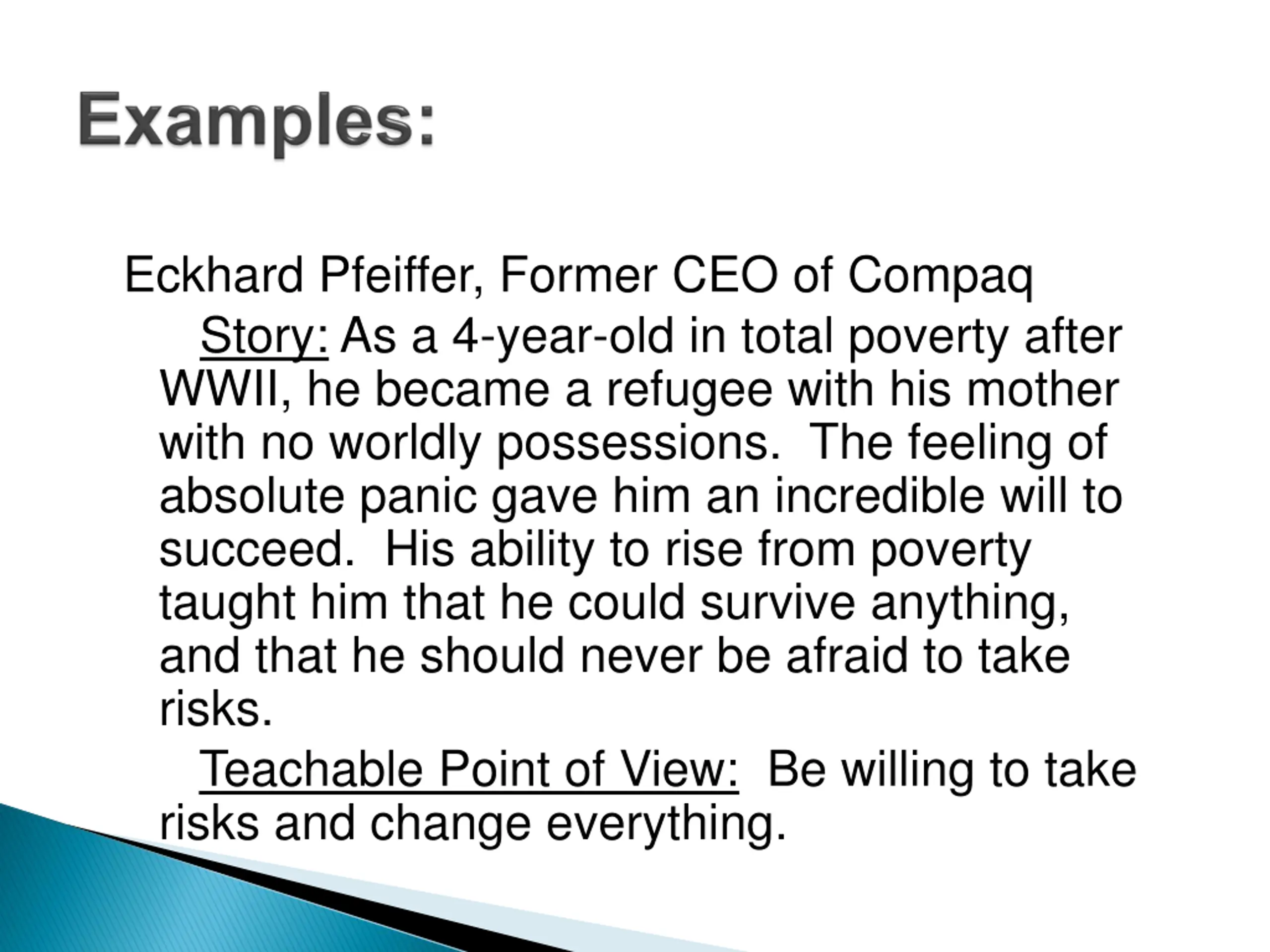 Examples:

Eckhard Pfeiffer, Former CEO of Compaq

Story: As a 4-year-old in total poverty after WWII, he became a refugee with his mother with no worldly possessions. The feeling of absolute panic gave him an incredible will to succeed. His ability to rise from poverty taught him that he could survive anything, and that he should never be afraid to take risks.

Teachable Point of View: Be willing to take risks and change everything.